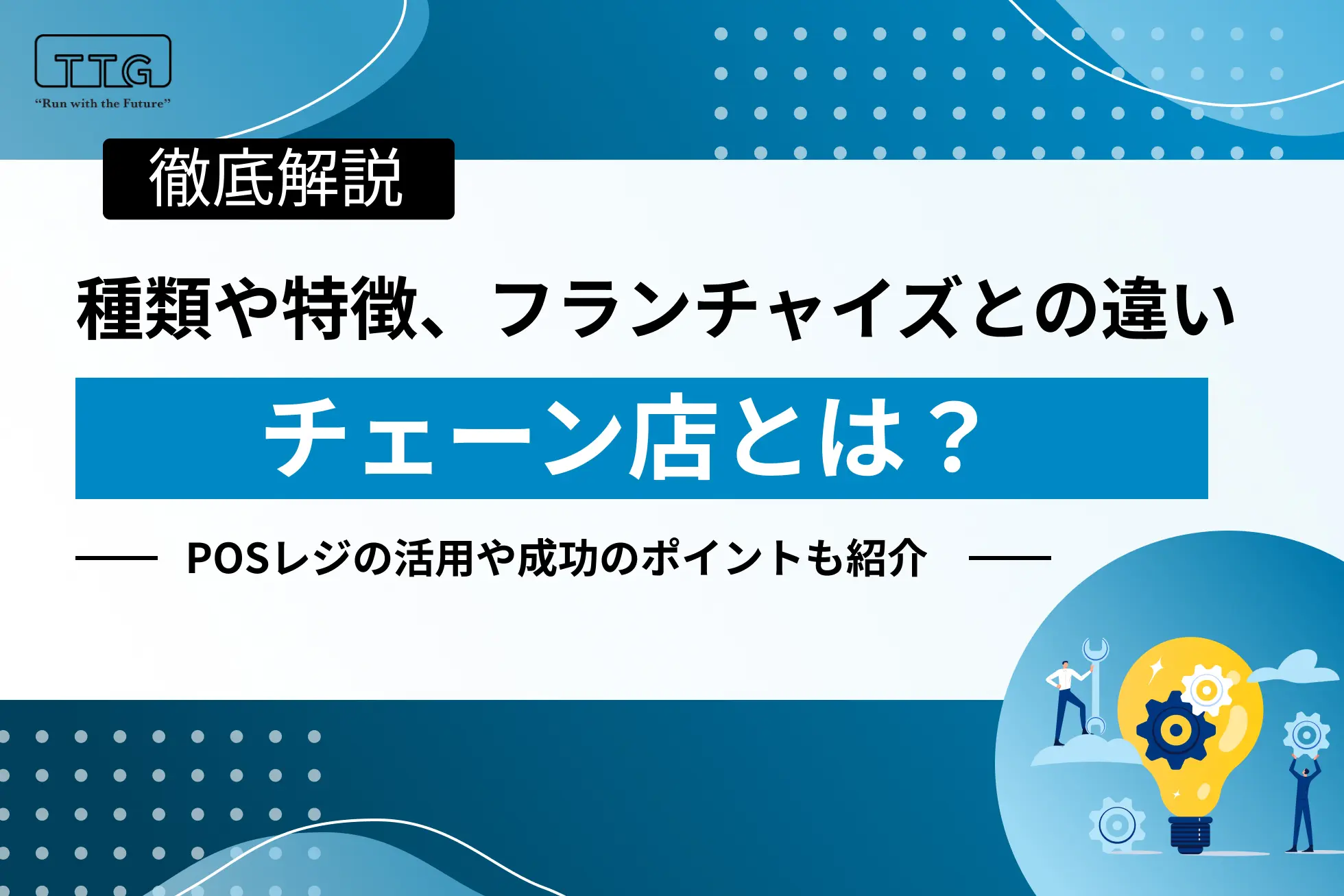 TTG
"Run with the Future"

徹底解説

種類や特徴、フランチャイズとの違い

チェーン店とは？

POSレジの活用や成功のポイントも紹介